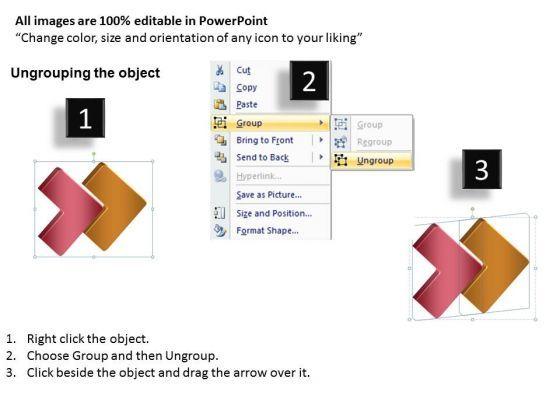 All images are 100% editable in PowerPoint
“Change color, size and orientation of any icon to your liking”

Ungrouping the object

1

Cut
Copy
Paste
Group
Bring to Front
Send to Back
Hyperlink...
Save as Picture...
Size and Position...
Format Shape...

2

Group
Regroup
Ungroup

3

1. Right click the object.
2. Choose Group and then Ungroup.
3. Click beside the object and drag the arrow over it.